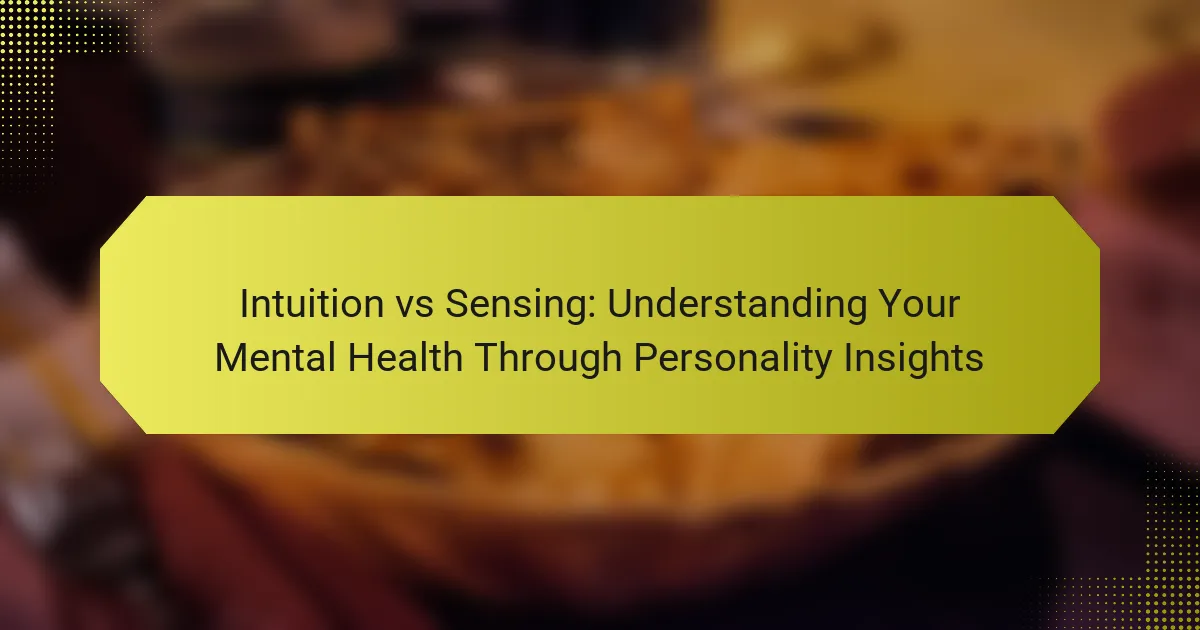 Intuition vs Sensing: Understanding Your Mental Health Through Personality Insights